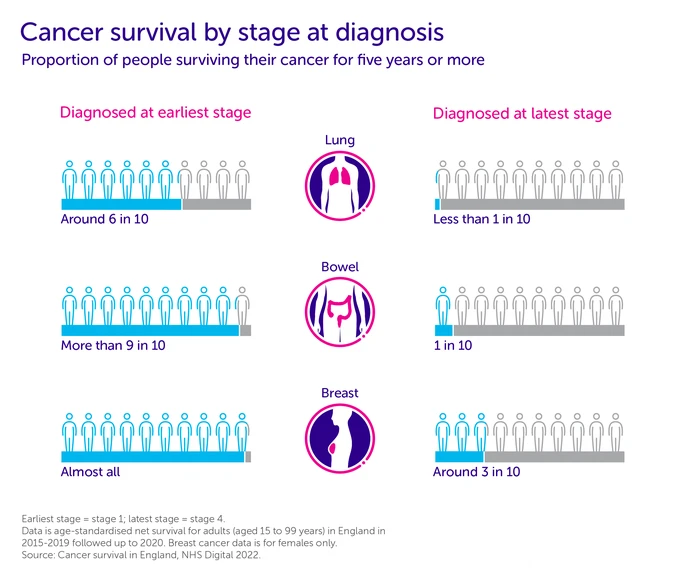 Cancer survival by stage at diagnosis
Proportion of people surviving their cancer for five years or more

Diagnosed at earliest stage

Diagnosed at latest stage

Lung

Around 6 in 10

Less than 1 in 10

Bowel

More than 9 in 10

1 in 10

Breast

Almost all

Around 3 in 10

Earliest stage = stage 1; latest stage = stage 4.
Data is age-standardised net survival for adults (aged 15 to 99 years) in England in 2015-2019 followed up to 2020. Breast cancer data is for females only.
Source: Cancer survival in England, NHS Digital 2022.